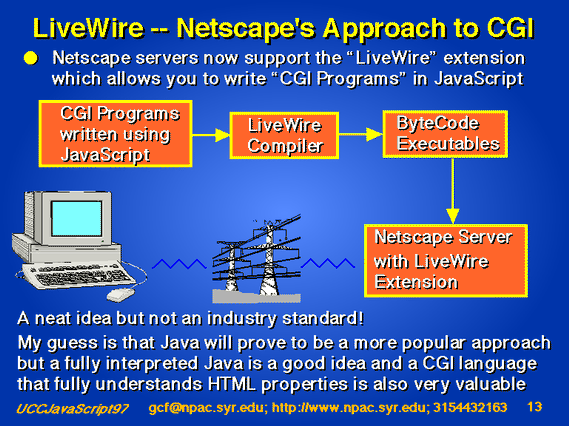 LiveWire -- Netscape's Approach to CGI

Netscape servers now support the “LiveWire” extension which allows you to write “CGI Programs” in JavaScript

CGI Programs written using JavaScript

LiveWire Compiler

ByteCode Executables

Netscape Server with LiveWire Extension

A neat idea but not an industry standard!

My guess is that Java will prove to be a more popular approach but a fully interpreted Java is a good idea and a CGI language that fully understands HTML properties is also very valuable

UCCJavaScript97 gcf@npac.syr.edu; http://www.npac.syr.edu; 3154432163 13